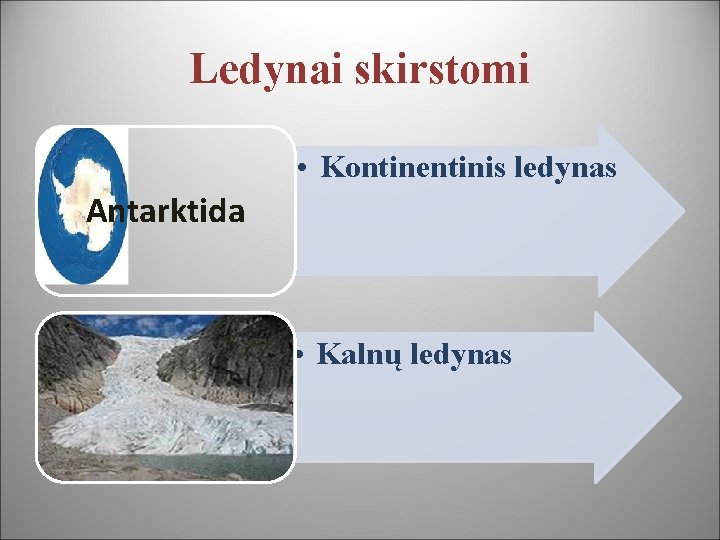 Ledynai skirstomi

Antarktida

• Kontinentinis ledynas

• Kalnų ledynas